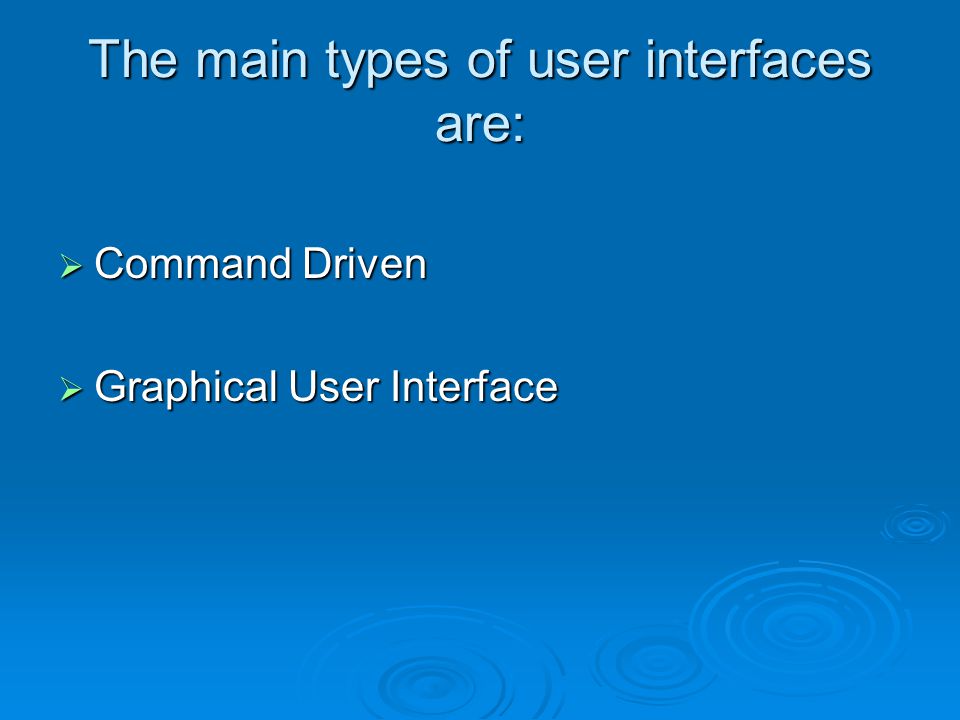 The main types of user interfaces are:

➢ Command Driven

➢ Graphical User Interface